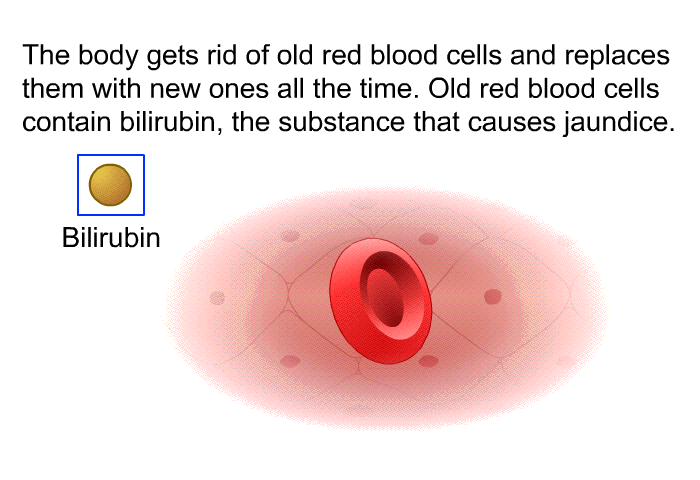 The body gets rid of old red blood cells and replaces them with new ones all the time. Old red blood cells contain bilirubin, the substance that causes jaundice.

Bilirubin